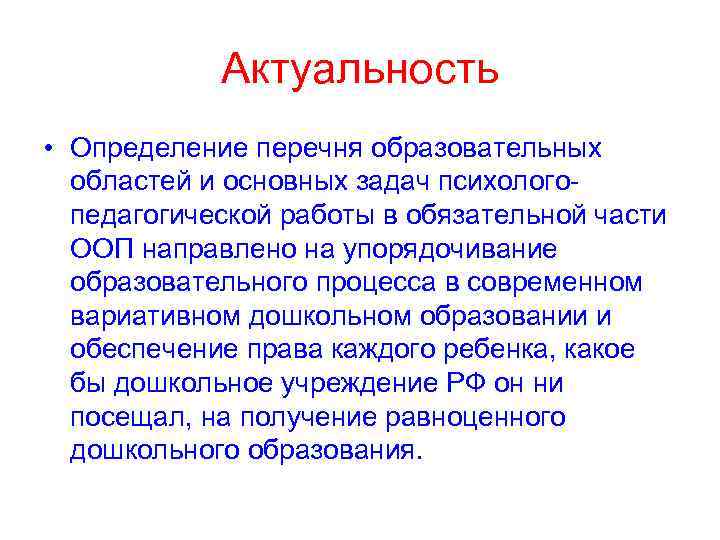 Актуальность

• Определение перечня образовательных областей и основных задач психолого-педагогической работы в обязательной части ООП направлено на упорядочивание образовательного процесса в современном вариативном дошкольном образовании и обеспечение права каждого ребенка, какое бы дошкольное учреждение РФ он ни посещал, на получение равноценного дошкольного образования.